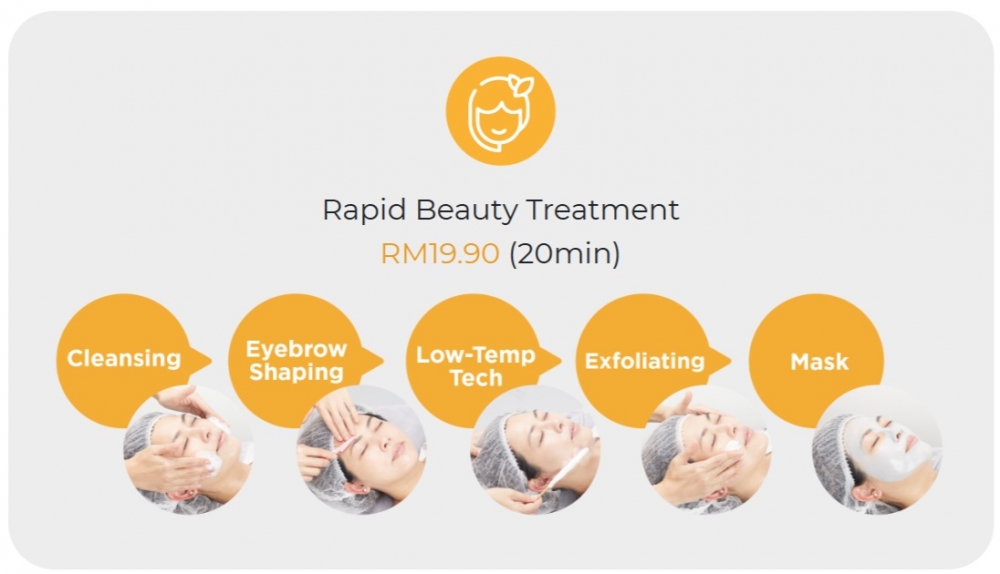 Rapid Beauty Treatment
RM19.90 (20min)

Cleansing

Eyebrow Shaping

Low-Temp Tech

Exfoliating

Mask